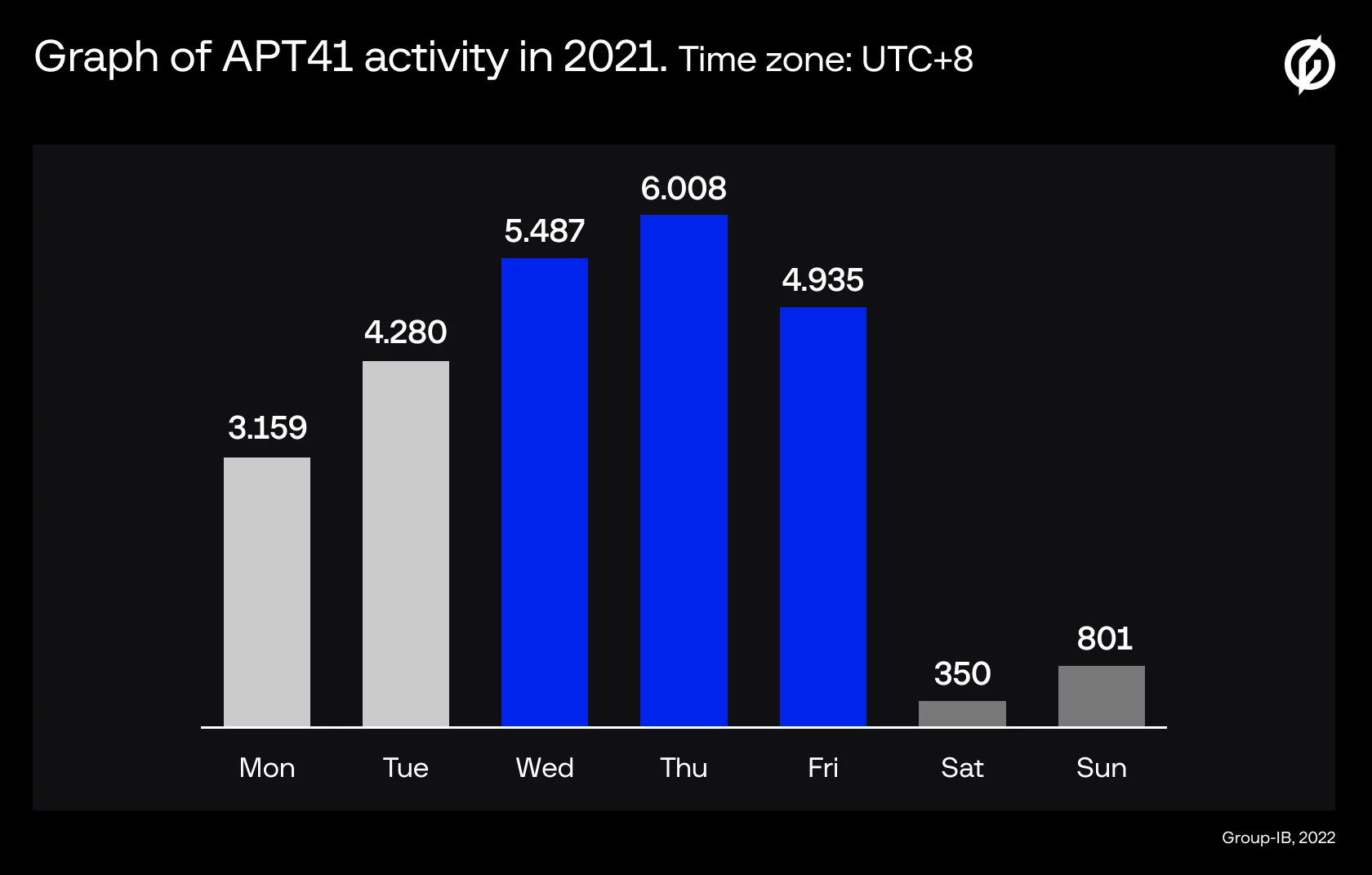 Graph of APT41 activity in 2021. Time zone: UTC+8

3.159
4.280
5.487
6.008
4.935
350
801

Mon
Tue
Wed
Thu
Fri
Sat
Sun

Group-IB, 2022